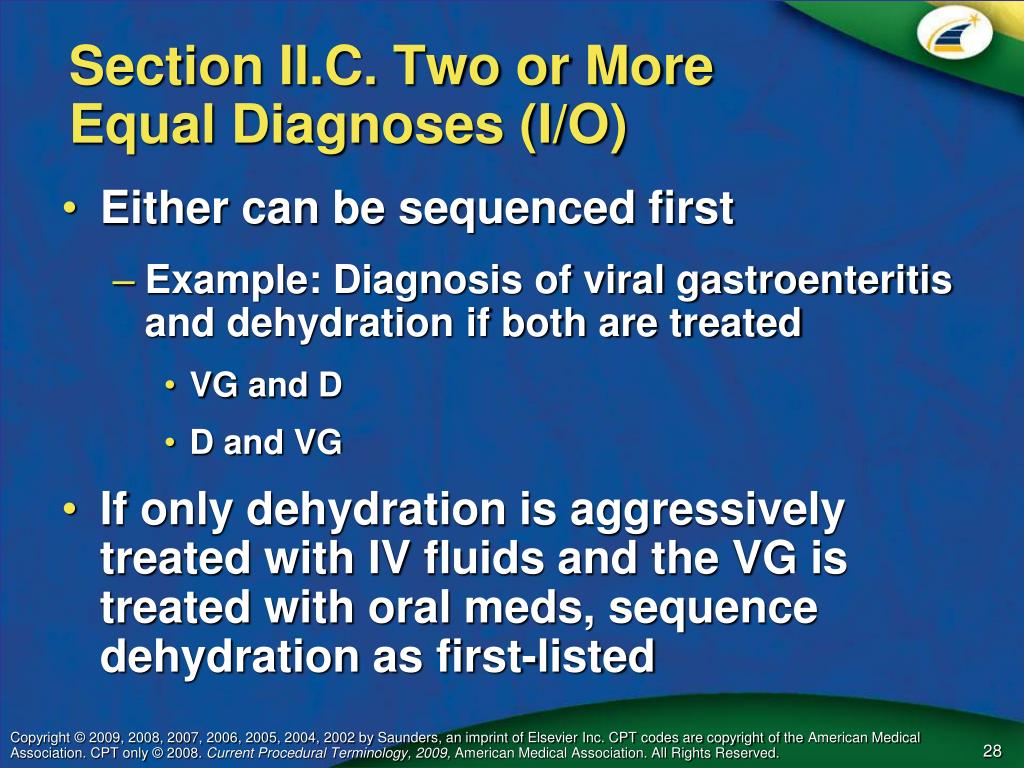 Section II.C. Two or More Equal Diagnoses (I/O)

• Either can be sequenced first

– Example: Diagnosis of viral gastroenteritis and dehydration if both are treated

• VG and D

• D and VG

• If only dehydration is aggressively treated with IV fluids and the VG is treated with oral meds, sequence dehydration as first-listed

Copyright © 2009, 2008, 2007, 2006, 2005, 2004, 2002 by Saunders, an imprint of Elsevier Inc. CPT codes are copyright of the American Medical Association. CPT only © 2008. Current Procedural Terminology, 2009, American Medical Association. All Rights Reserved.

28